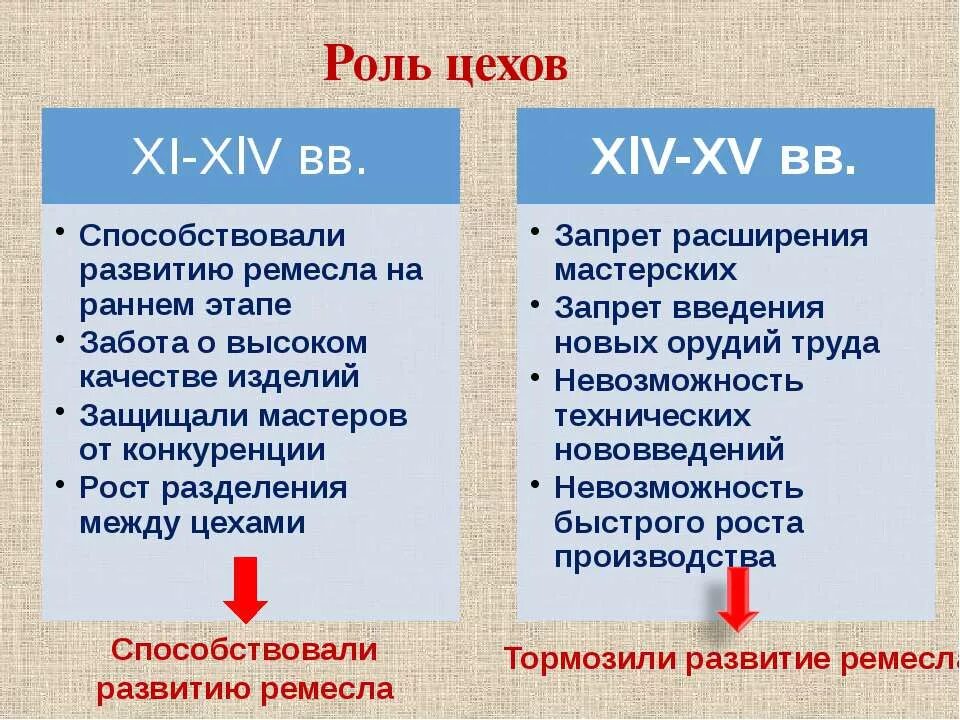 Роль цехов

XI-XIV вв.

• Способствовали развитию ремесла на раннем этапе
• Забота о высоком качестве изделий
• Защищали мастеров от конкуренции
• Рост разделения между цехами

Способствовали развитию ремесла

XIV-XV вв.

• Запрет расширения мастерских
• Запрет введения новых орудий труда
• Невозможность технических нововведений
• Невозможность быстрого роста производства

Тормозили развитие ремесла